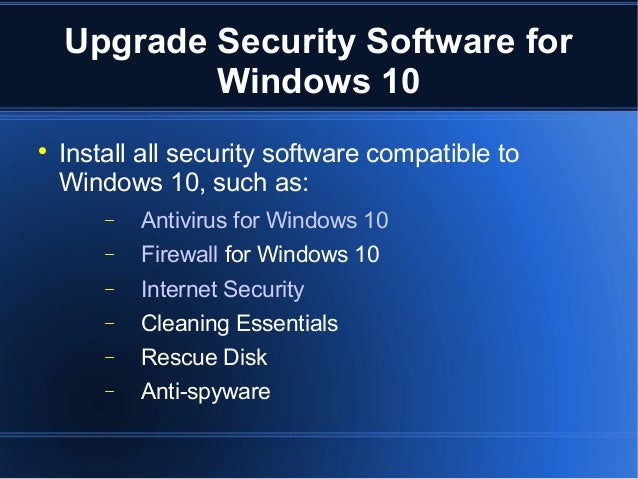 Upgrade Security Software for Windows 10

• Install all security software compatible to Windows 10, such as:

– Antivirus for Windows 10
– Firewall for Windows 10
– Internet Security
– Cleaning Essentials
– Rescue Disk
– Anti-spyware